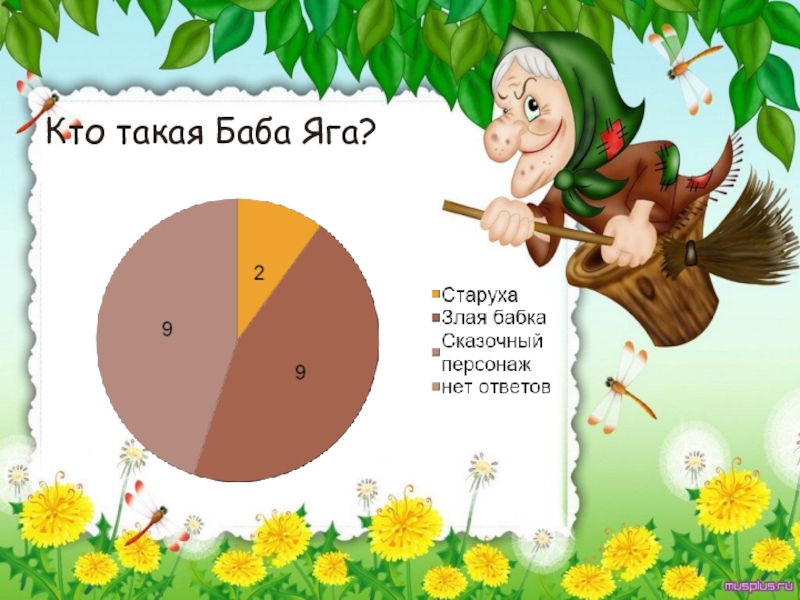 Кто такая Баба Яга?

2
9
9

Старуха
Злая бабка
Сказочный персонаж
нет ответов

musplus.ru